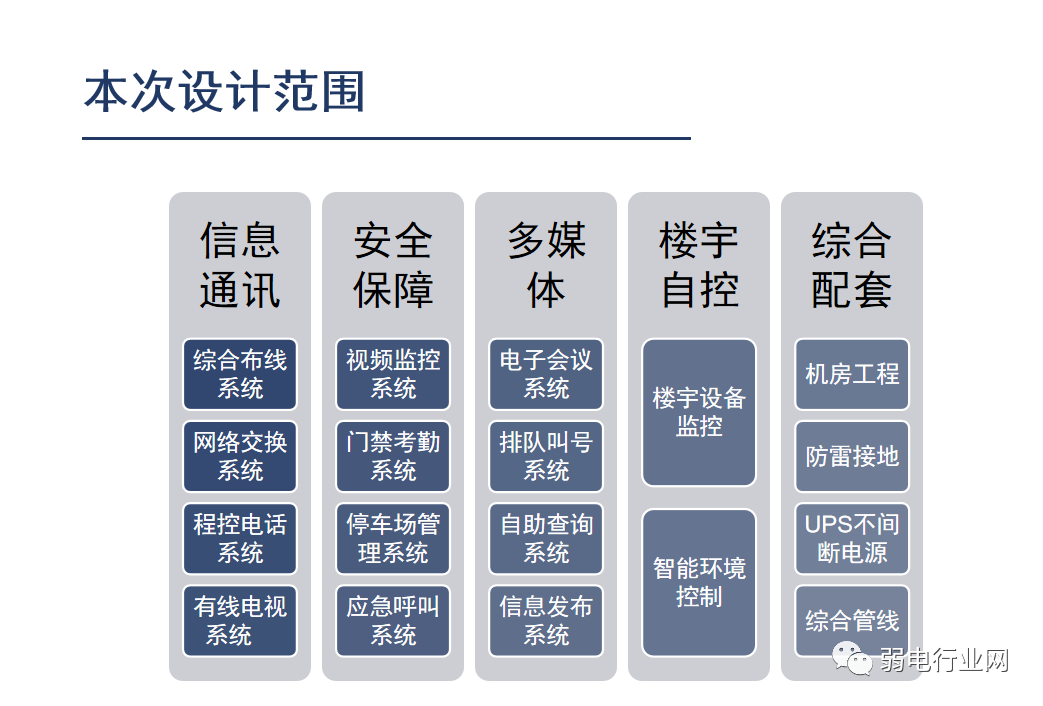 本次设计范围

信息通讯

综合布线系统

网络交换系统

程控电话系统

有线电视系统

安全保障

视频监控系统

门禁考勤系统

停车场管理系统

应急呼叫系统

多媒体

电子会议系统

排队叫号系统

自助查询系统

信息发布系统

楼宇自控

楼宇设备监控

智能环境控制

综合配套

机房工程

防雷接地

UPS不间断电源

综合管线

弱电行业网